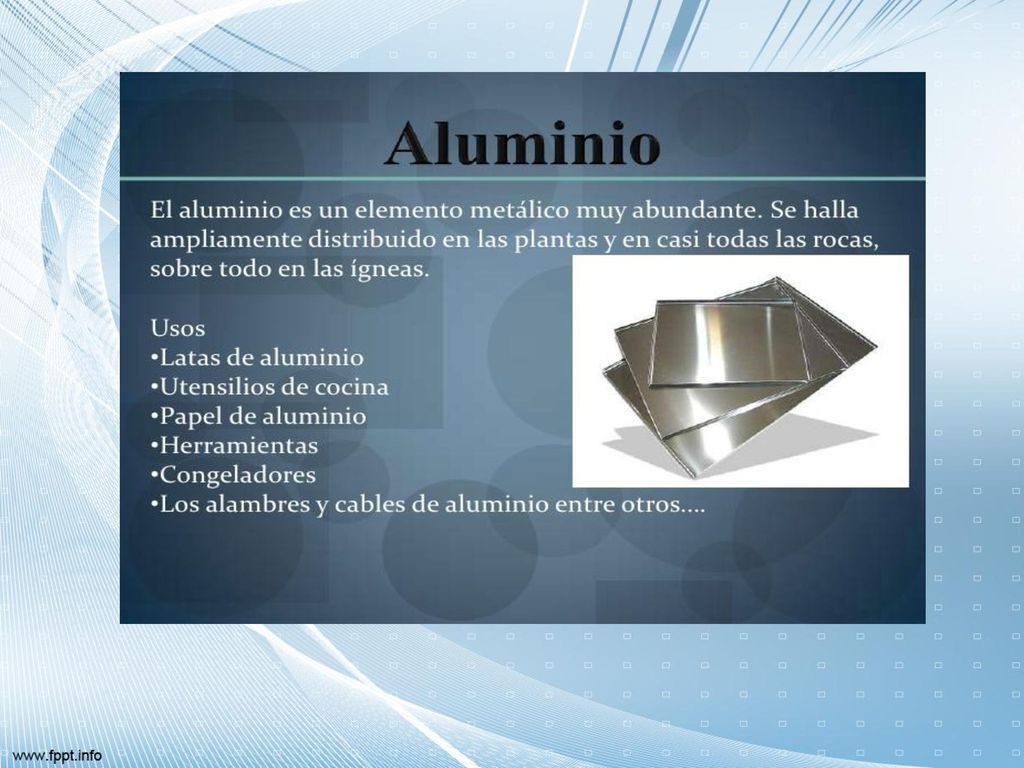 Aluminio

El aluminio es un elemento metálico muy abundante. Se halla ampliamente distribuido en las plantas y en casi todas las rocas, sobre todo en las ígneas.

Usos
•Latas de aluminio
•Utensilios de cocina
•Papel de aluminio
•Herramientas
•Congeladores
•Los alambres y cables de aluminio entre otros….

www.fppt.info